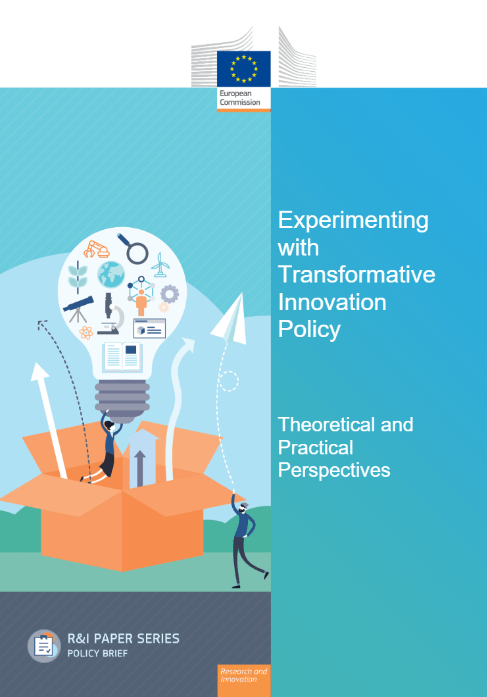 European Commission

Experimenting with Transformative Innovation Policy

Theoretical and Practical Perspectives

R&I PAPER SERIES
POLICY BRIEF

Research and Innovation